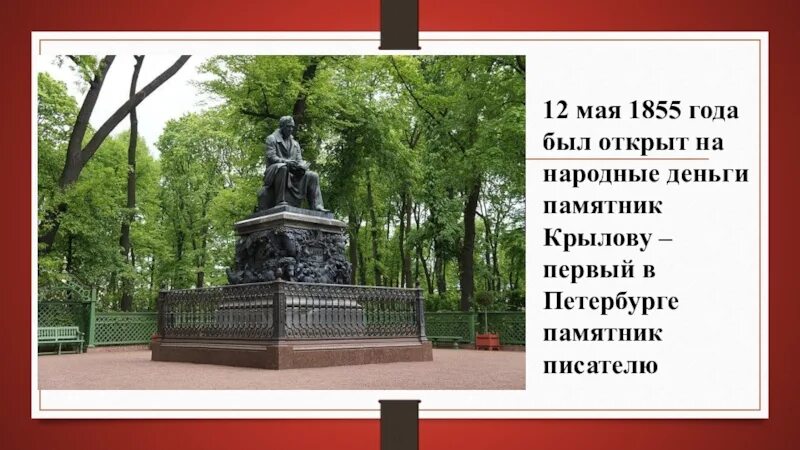 12 мая 1855 года был открыт на народные деньги памятник Крылову – первый в Петербурге памятник писателю